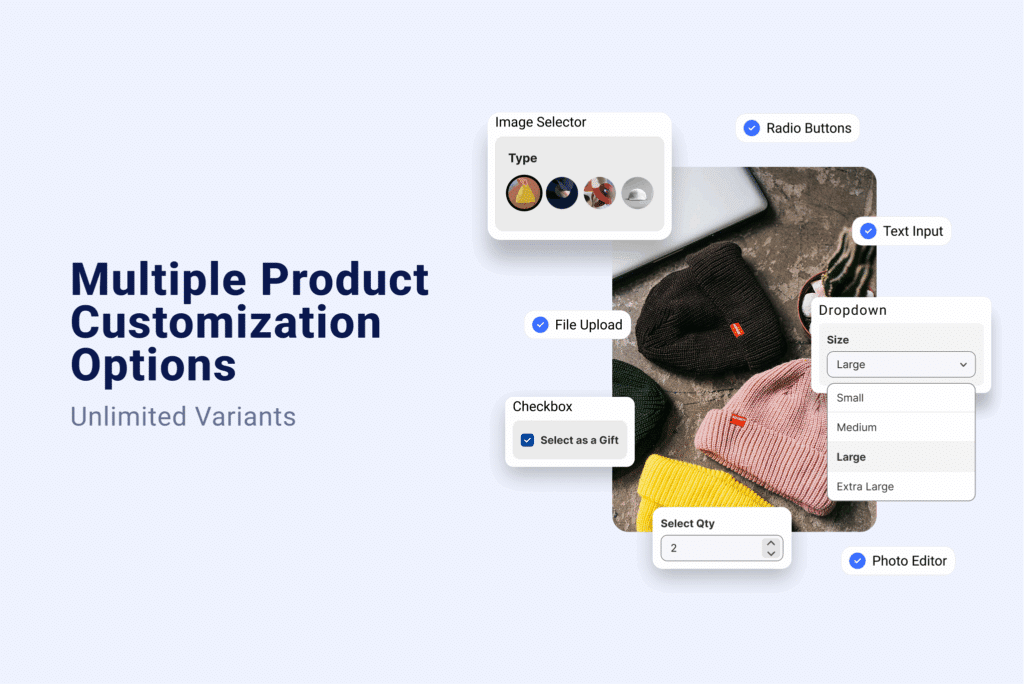 Multiple Product Customization Options

Unlimited Variants

Image Selector

Type

Radio Buttons

Text Input

File Upload

Dropdown

Size

Large

Small

Medium

Large

Extra Large

Checkbox

Select as a Gift

Select Qty

2

Photo Editor